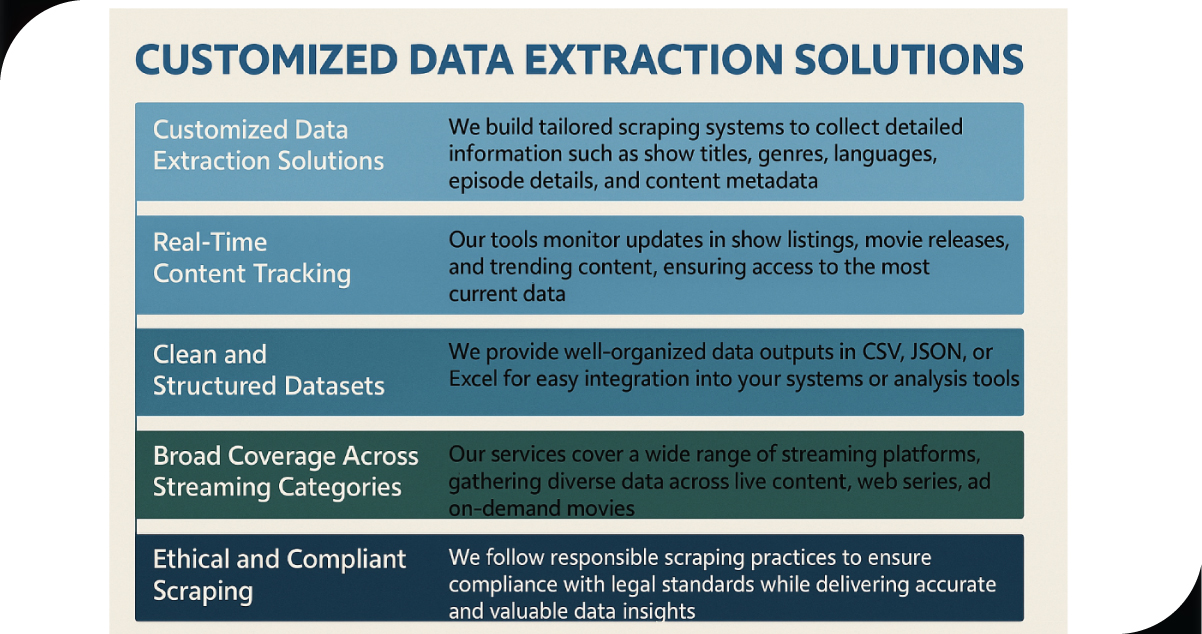 CUSTOMIZED DATA EXTRACTION SOLUTIONS

| Customized Data Extraction Solutions | We build tailored scraping systems to collect detailed information such as show titles, genres, languages, episode details, and content metadata |
|---|---|
| Real-Time Content Tracking | Our tools monitor updates in show listings, movie releases, and trending content, ensuring access to the most current data |
| Clean and Structured Datasets | We provide well-organized data outputs in CSV, JSON, or Excel for easy integration into your systems or analysis tools |
| Broad Coverage Across Streaming Categories | Our services cover a wide range of streaming platforms, gathering diverse data across live content, web series, ad on-demand movies |
| Ethical and Compliant Scraping | We follow responsible scraping practices to ensure compliance with legal standards while delivering accurate and valuable data insights |